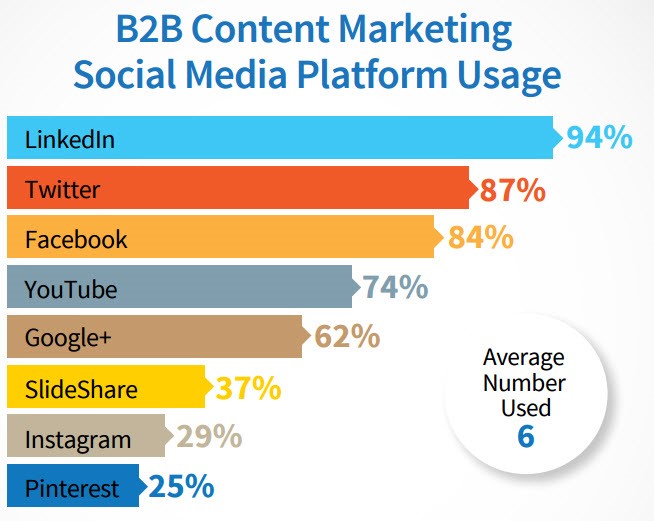 B2B Content Marketing
Social Media Platform Usage

LinkedIn 94%
Twitter 87%
Facebook 84%
YouTube 74%
Google+ 62%
SlideShare 37%
Instagram 29%
Pinterest 25%

Average Number Used
6